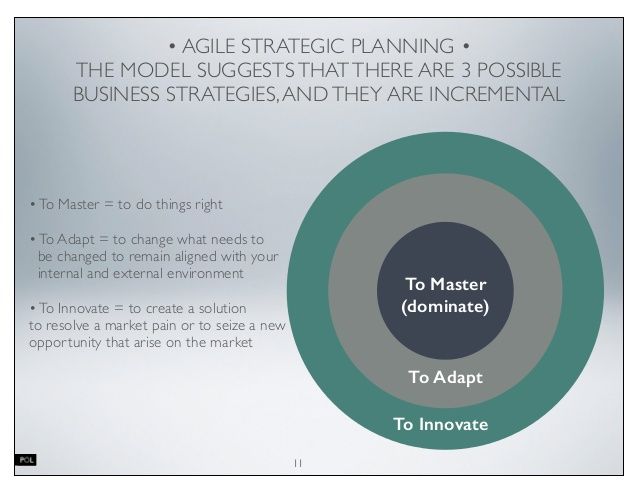 • AGILE STRATEGIC PLANNING •
THE MODEL SUGGESTS THAT THERE ARE 3 POSSIBLE BUSINESS STRATEGIES, AND THEY ARE INCREMENTAL

• To Master = to do things right

• To Adapt = to change what needs to be changed to remain aligned with your internal and external environment

• To Innovate = to create a solution to resolve a market pain or to seize a new opportunity that arise on the market

To Master (dominate)

To Adapt

To Innovate

POL

11